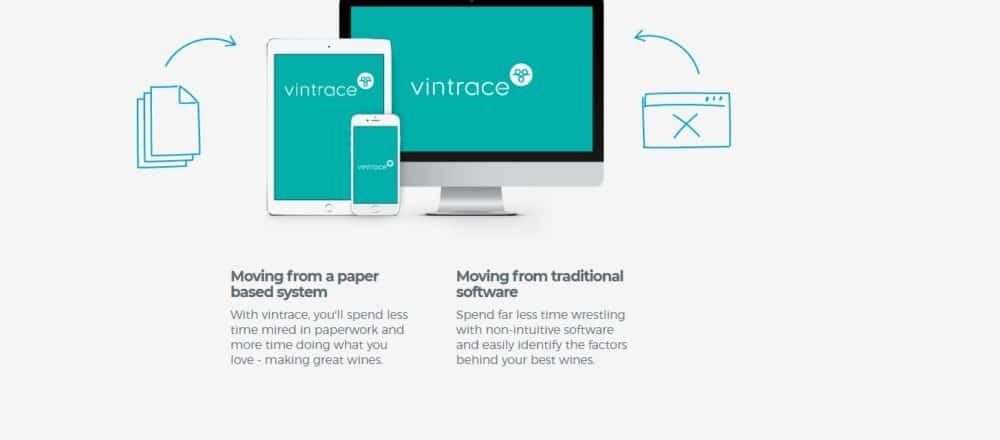 vintrace

vintrace

vintrace

Moving from a paper based system

With vintrace, you'll spend less time mired in paperwork and more time doing what you love - making great wines.

Moving from traditional software

Spend far less time wrestling with non-intuitive software and easily identify the factors behind your best wines.